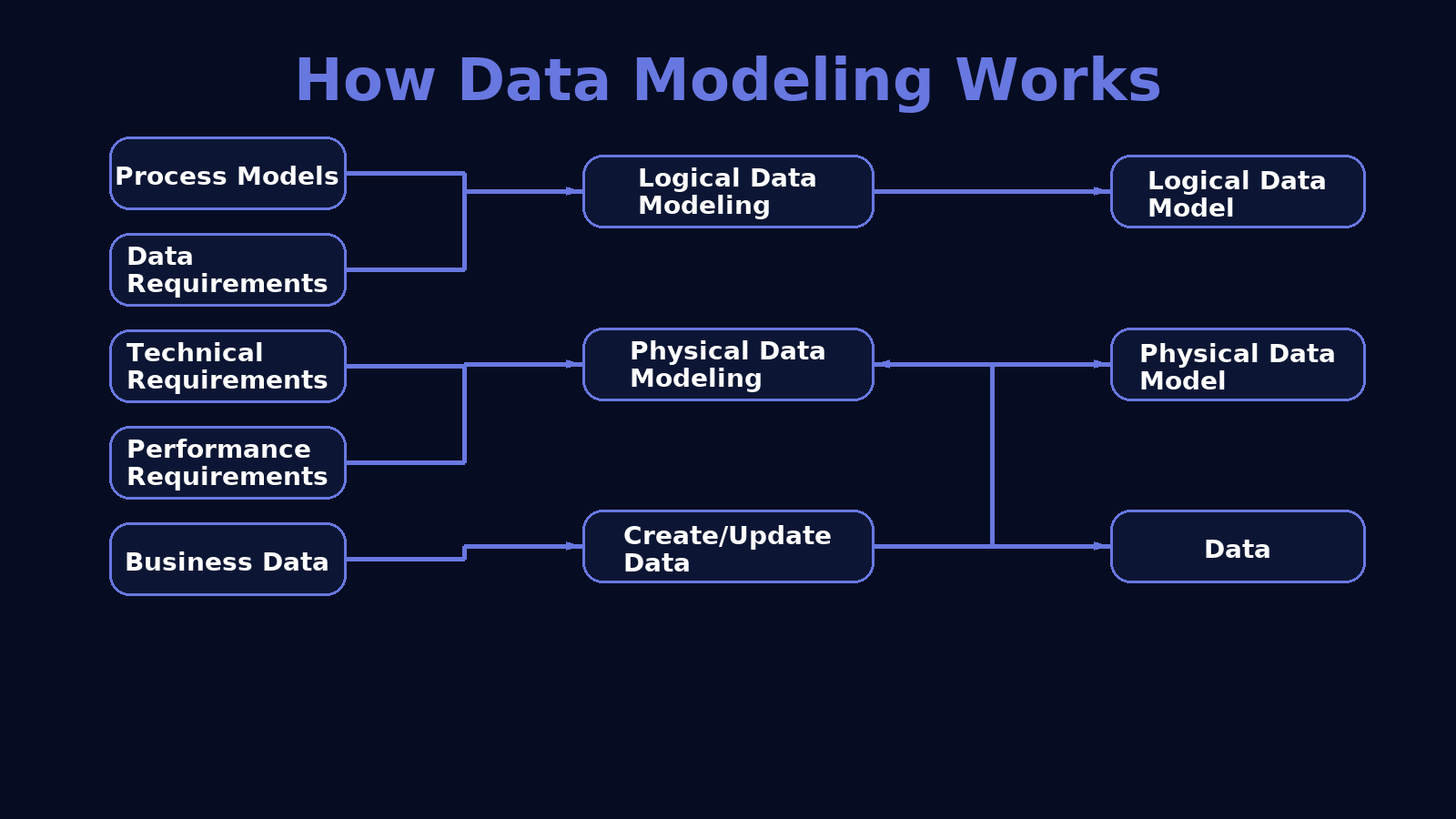 How Data Modeling Works

Process Models

Data Requirements

Technical Requirements

Performance Requirements

Business Data

Logical Data Modeling

Physical Data Modeling

Create/Update Data

Logical Data Model

Physical Data Model

Data